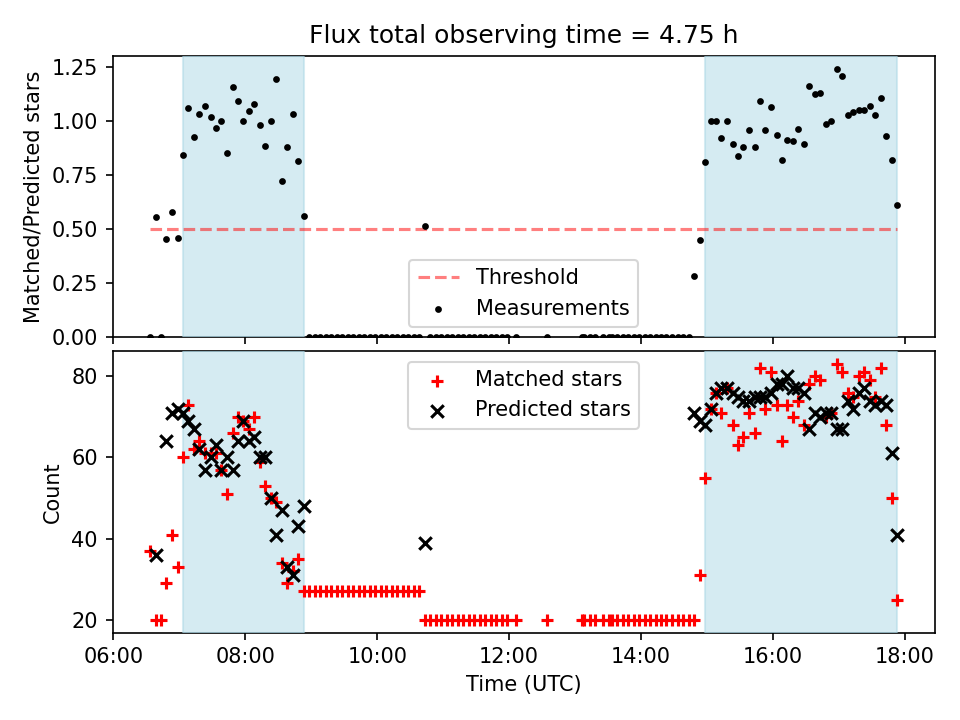 Flux total observing time = 4.75 h

Matched/Predicted stars

1.25
1.00
0.75
0.50
0.25
0.00

Threshold
Measurements

Count

80
60
40
20

Matched stars
Predicted stars

06:00 08:00 10:00 12:00 14:00 16:00 18:00

Time (UTC)